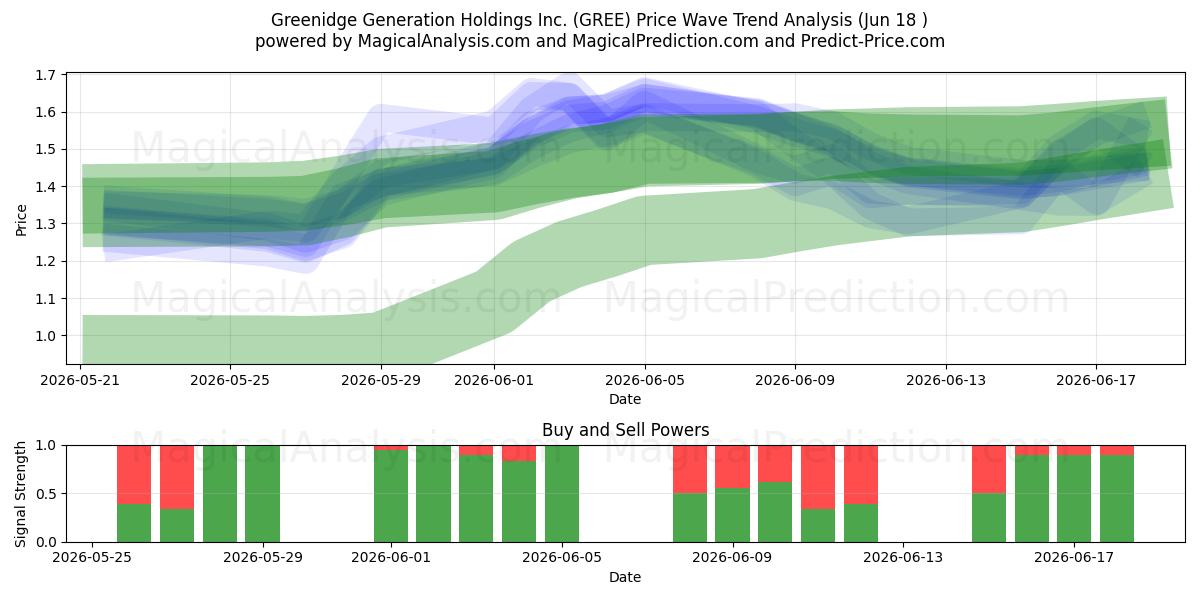 Greenidge Generation Holdings Inc. (GREE) Price Wave Trend Analysis (Jun 18 )
powered by MagicalAnalysis.com and MagicalPrediction.com and Predict-Price.com

MagicalAnalysis.com MagicalPrediction.com
MagicalAnalysis.com MagicalPrediction.com

Price
1.7
1.6
1.5
1.4
1.3
1.2
1.1
1.0

2026-05-21 2026-05-25 2026-05-29 2026-06-01 2026-06-05 2026-06-09 2026-06-13 2026-06-17
Date

Buy and Sell Powers

MagicalAnalysis.com MagicalPrediction.com

Signal Strength
1.0
0.5
0.0

2026-05-25 2026-05-29 2026-06-01 2026-06-05 2026-06-09 2026-06-13 2026-06-17
Date